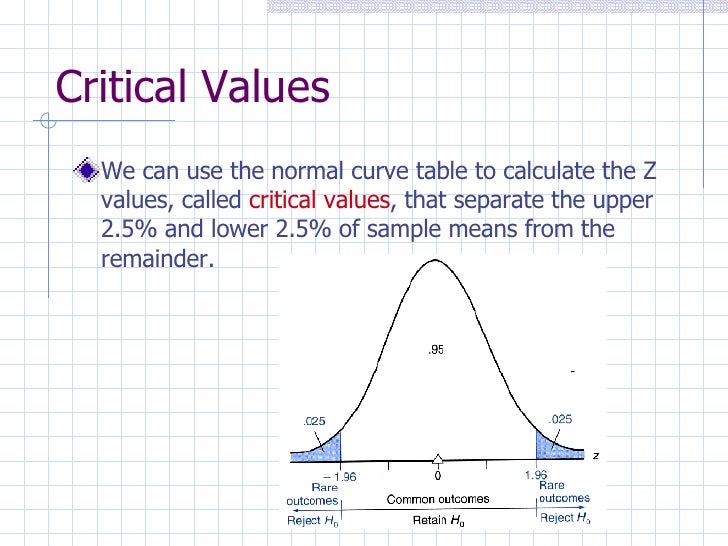 Critical Values

We can use the normal curve table to calculate the Z values, called critical values, that separate the upper 2.5% and lower 2.5% of sample means from the remainder.

.95

.025

.025

z

$-1.96$

0

1.96

Rare outcomes

Common outcomes

Rare outcomes

Reject $H_0$

Retain $H_0$

Reject $H_0$